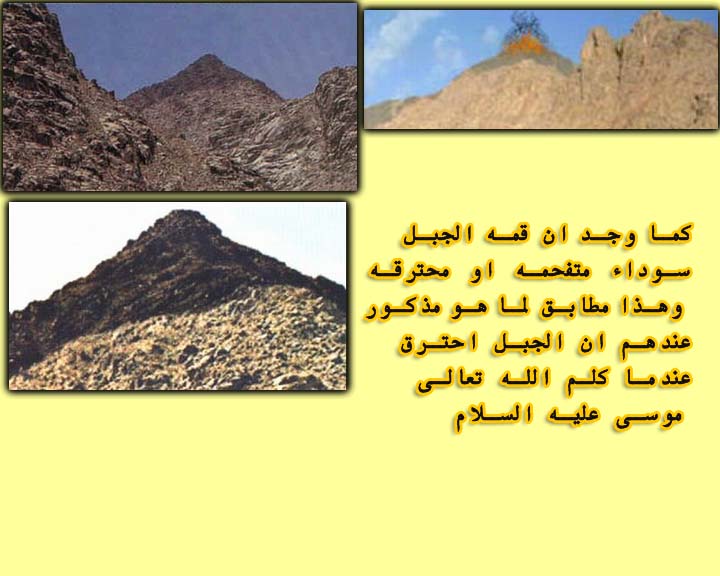 كما وجد ان قمه الجبل سوداء متفحمه او محترقه وهذا مطابق لما هو مذكور عندهم ان الجبل احترق عندما كلم الله تعالى موسى عليه السلام